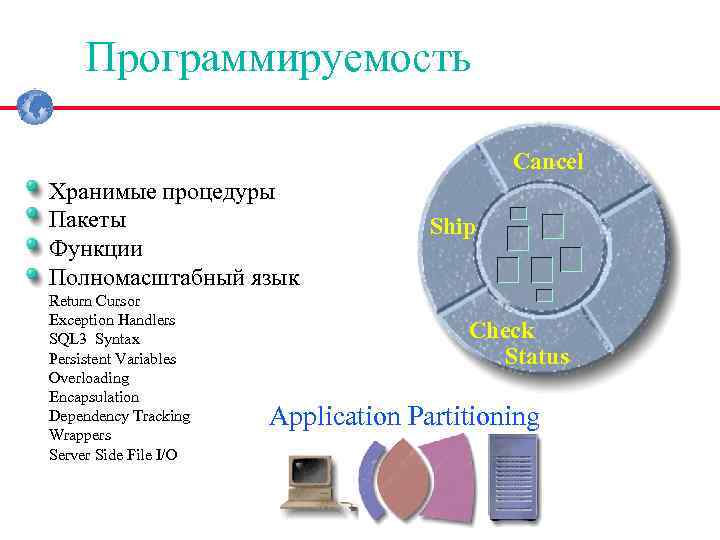 Программируемость

Хранимые процедуры
Пакеты
Функции
Полномасштабный язык
Return Cursor
Exception Handlers
SQL3 Syntax
Persistent Variables
Overloading
Encapsulation
Dependency Tracking
Wrappers
Server Side File I/O

Cancel
Ship
Check Status

Application Partitioning